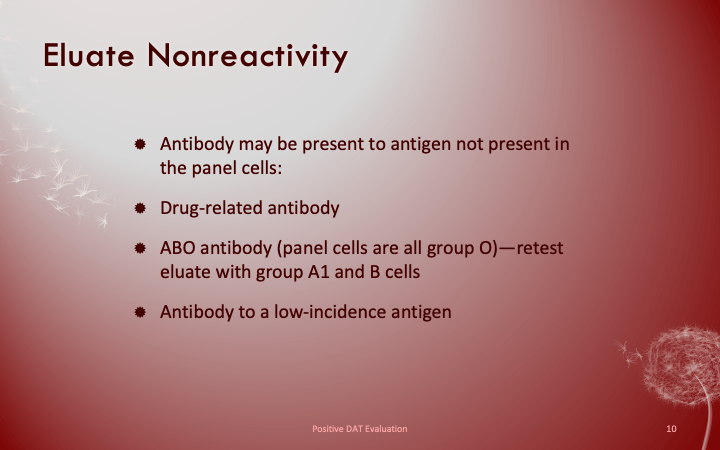 Eluate Nonreactivity

Antibody may be present to antigen not present in the panel cells:

Drug-related antibody

ABO antibody (panel cells are all group O)—retest eluate with group A1 and B cells

Antibody to a low-incidence antigen

Positive DAT Evaluation

10